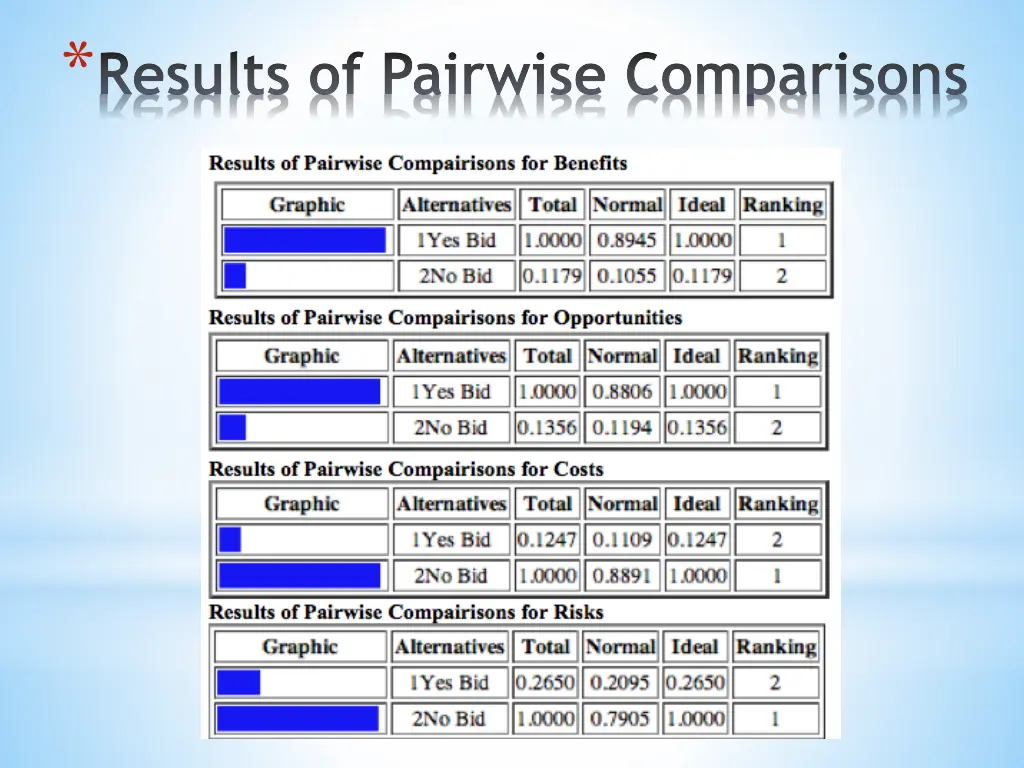 *Results of Pairwise Comparisons

Results of Pairwise Compairisons for Benefits

| Graphic | Alternatives | Total | Normal | Ideal | Ranking |
|---|---|---|---|---|---|
| | 1Yes Bid | 1.0000 | 0.8945 | 1.0000 | 1 |
| | 2No Bid | 0.1179 | 0.1055 | 0.1179 | 2 |

Results of Pairwise Compairisons for Opportunities

| Graphic | Alternatives | Total | Normal | Ideal | Ranking |
|---|---|---|---|---|---|
| | 1Yes Bid | 1.0000 | 0.8806 | 1.0000 | 1 |
| | 2No Bid | 0.1356 | 0.1194 | 0.1356 | 2 |

Results of Pairwise Compairisons for Costs

| Graphic | Alternatives | Total | Normal | Ideal | Ranking |
|---|---|---|---|---|---|
| | 1Yes Bid | 0.1247 | 0.1109 | 0.1247 | 2 |
| | 2No Bid | 1.0000 | 0.8891 | 1.0000 | 1 |

Results of Pairwise Compairisons for Risks

| Graphic | Alternatives | Total | Normal | Ideal | Ranking |
|---|---|---|---|---|---|
| | 1Yes Bid | 0.2650 | 0.2095 | 0.2650 | 2 |
| | 2No Bid | 1.0000 | 0.7905 | 1.0000 | 1 |